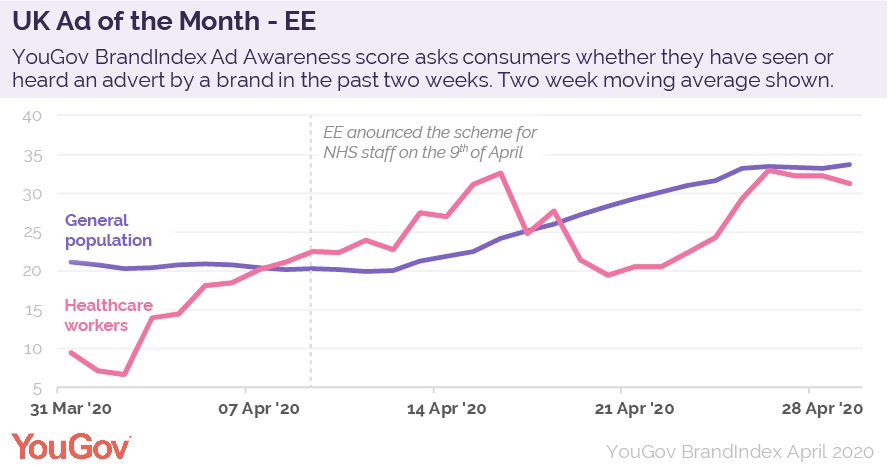 UK Ad of the Month - EE

YouGov BrandIndex Ad Awareness score asks consumers whether they have seen or heard an advert by a brand in the past two weeks. Two week moving average shown.

40
35
30
25
20
15
10
5

EE anounced the scheme for NHS staff on the 9$^{th}$ of April

General population

Healthcare workers

31 Mar '20
07 Apr '20
14 Apr '20
21 Apr '20
28 Apr '20

YouGov

YouGov BrandIndex April 2020